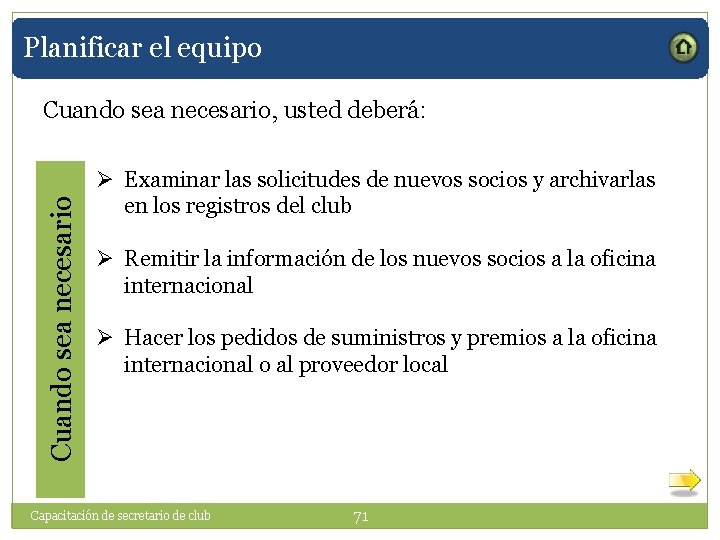 Planificar el equipo

Cuando sea necesario, usted deberá:

Cuando sea necesario

➢ Examinar las solicitudes de nuevos socios y archivarlas en los registros del club

➢ Remitir la información de los nuevos socios a la oficina internacional

➢ Hacer los pedidos de suministros y premios a la oficina internacional o al proveedor local

Capacitación de secretario de club

71